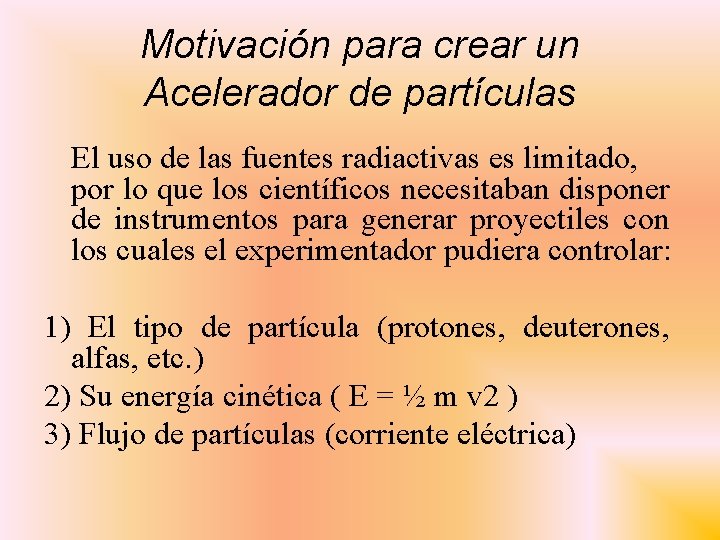 Motivación para crear un Acelerador de partículas

El uso de las fuentes radiactivas es limitado, por lo que los científicos necesitaban disponer de instrumentos para generar proyectiles con los cuales el experimentador pudiera controlar:

1) El tipo de partícula (protones, deuterones, alfas, etc.)

2) Su energía cinética ( E = ½ m v2 )

3) Flujo de partículas (corriente eléctrica)